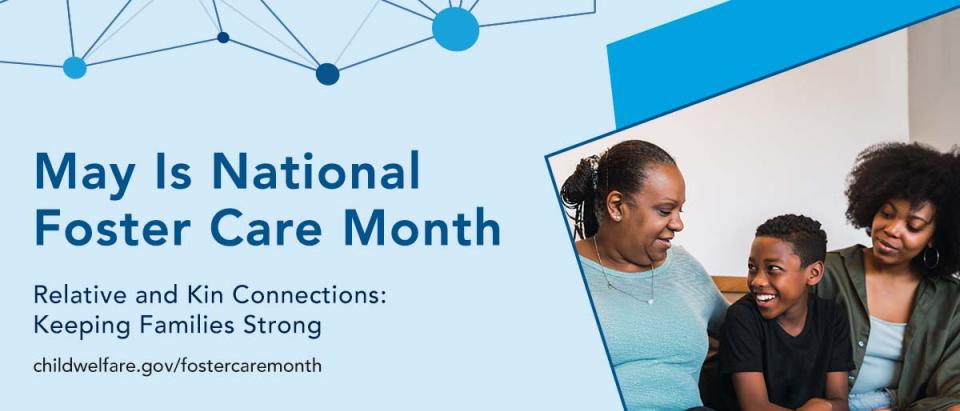 May Is National Foster Care Month

Relative and Kin Connections: Keeping Families Strong

childwelfare.gov/fostercaremonth